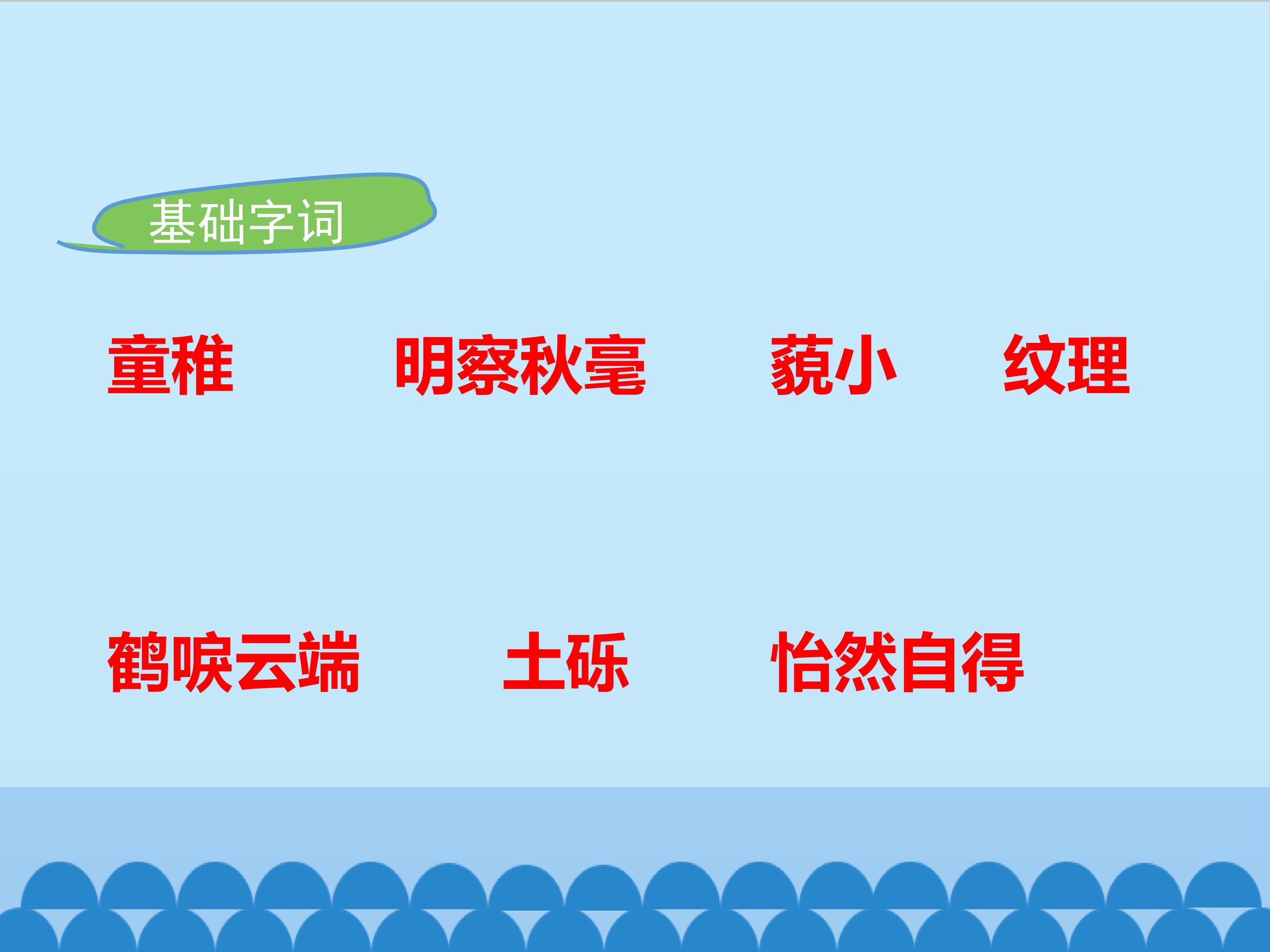 基础字词

童稚　明察秋毫　藐小　纹理

鹤唳云端　土砾　怡然自得